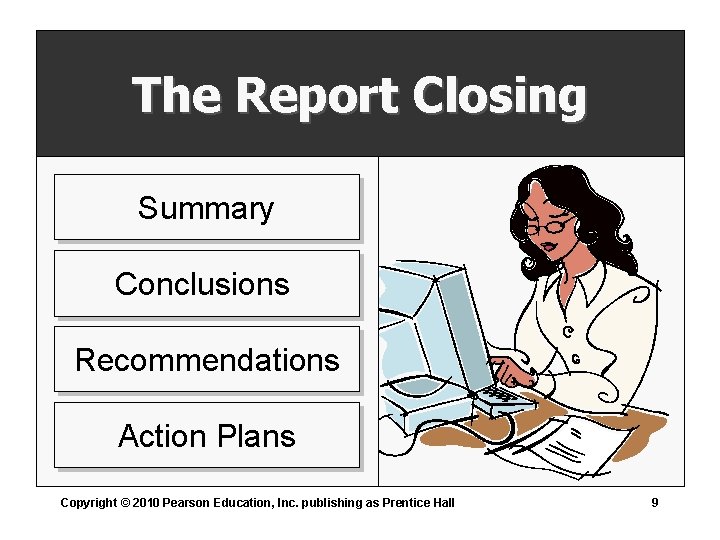 The Report Closing

Summary

Conclusions

Recommendations

Action Plans

Copyright © 2010 Pearson Education, Inc. publishing as Prentice Hall

9